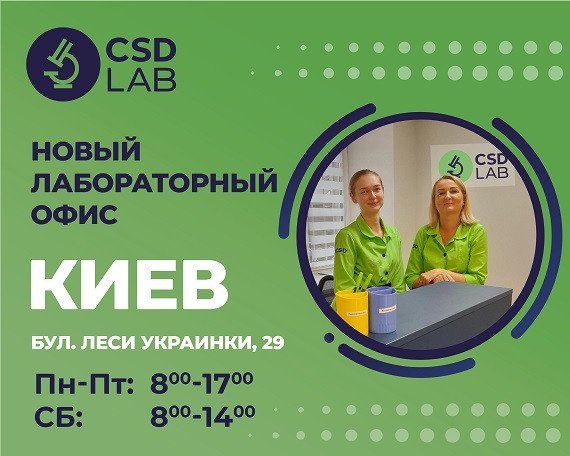 CSD LAB

НОВЫЙ ЛАБОРАТОРНЫЙ ОФИС

CSD LAB

КИЕВ

БУЛ. ЛЕСИ УКРАИНКИ, 29

Пн-Пт: $8^{00}$-$17^{00}$
СБ: $8^{00}$-$14^{00}$